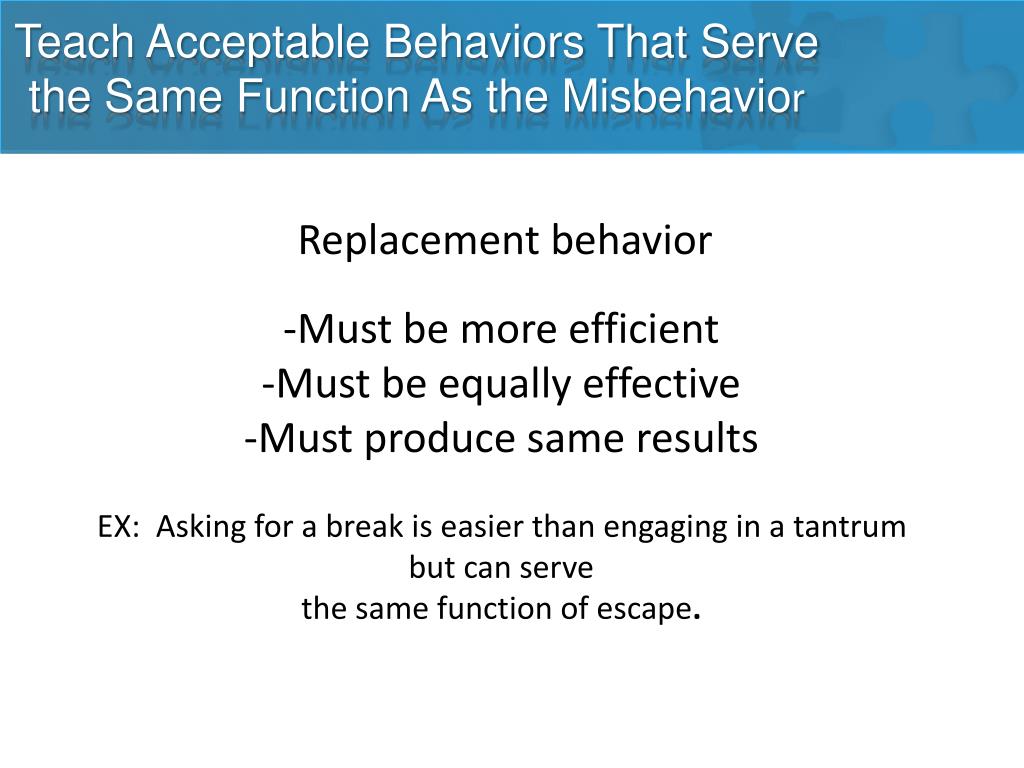 Teach Acceptable Behaviors That Serve the Same Function As the Misbehavior

Replacement behavior

-Must be more efficient
-Must be equally effective
-Must produce same results

EX: Asking for a break is easier than engaging in a tantrum but can serve the same function of escape.